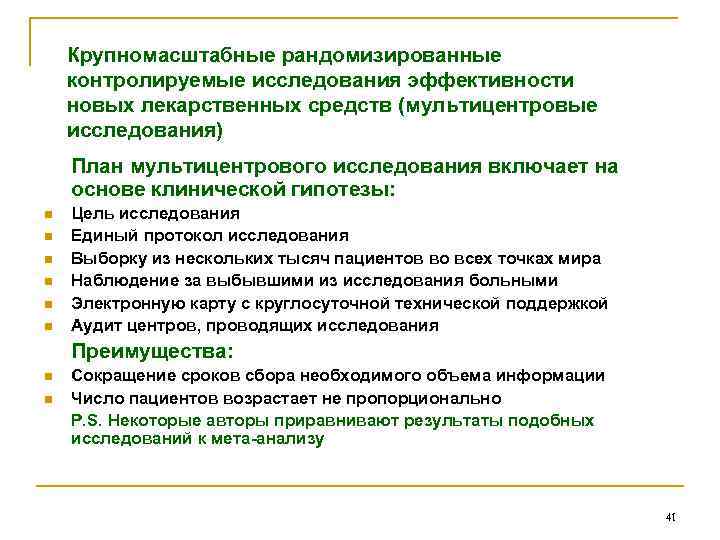 Крупномасштабные рандомизированные контролируемые исследования эффективности новых лекарственных средств (мультицентровые исследования)

План мультицентрового исследования включает на основе клинической гипотезы:

- Цель исследования
- Единый протокол исследования
- Выборку из нескольких тысяч пациентов во всех точках мира
- Наблюдение за выбывшими из исследования больными
- Электронную карту с круглосуточной технической поддержкой
- Аудит центров, проводящих исследования

Преимущества:

- Сокращение сроков сбора необходимого объема информации
- Число пациентов возрастает не пропорционально

P.S. Некоторые авторы приравнивают результаты подобных исследований к мета-анализу

41